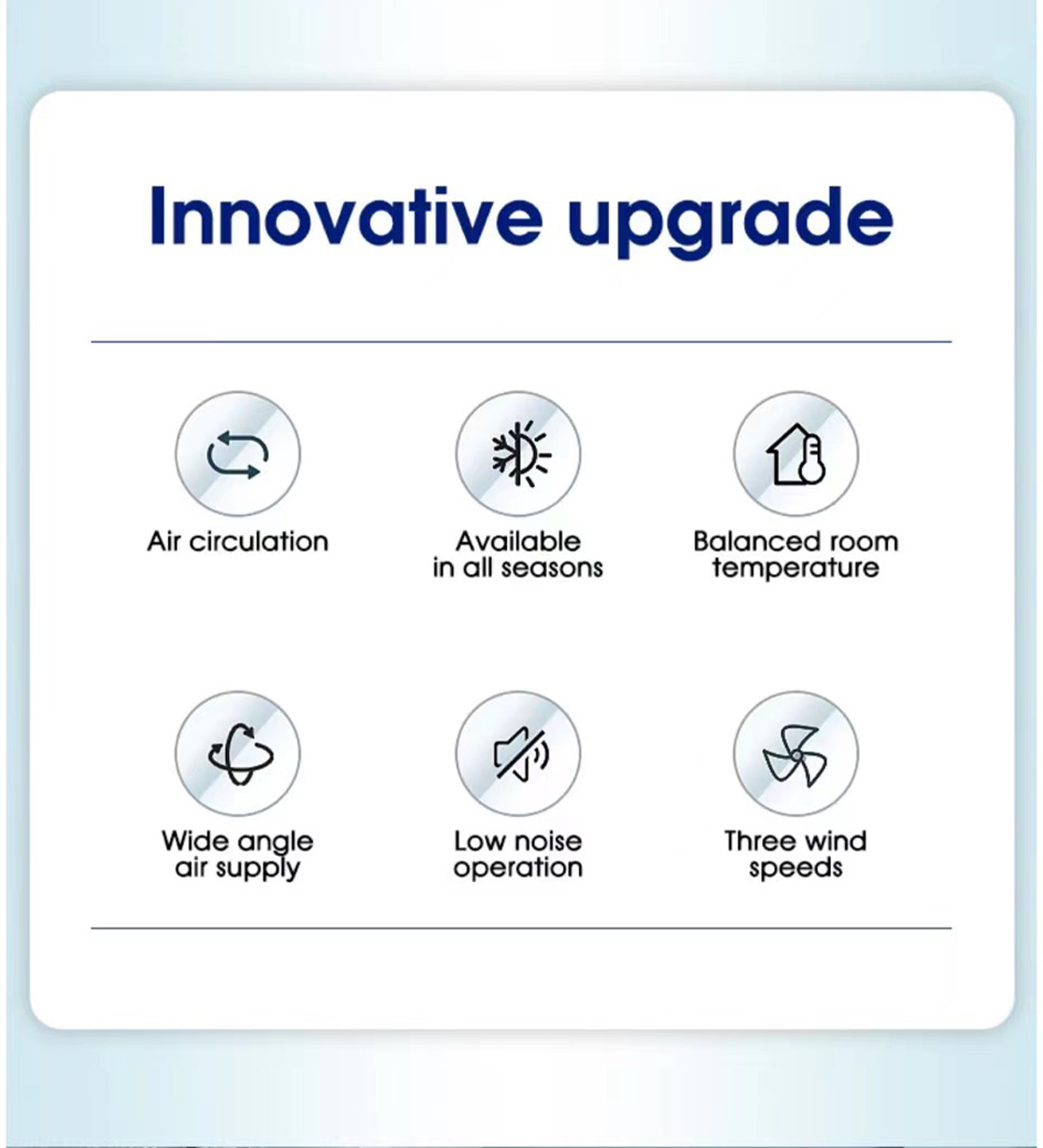 Innovative upgrade

Air circulation

Available in all seasons

Balanced room temperature

Wide angle air supply

Low noise operation

Three wind speeds